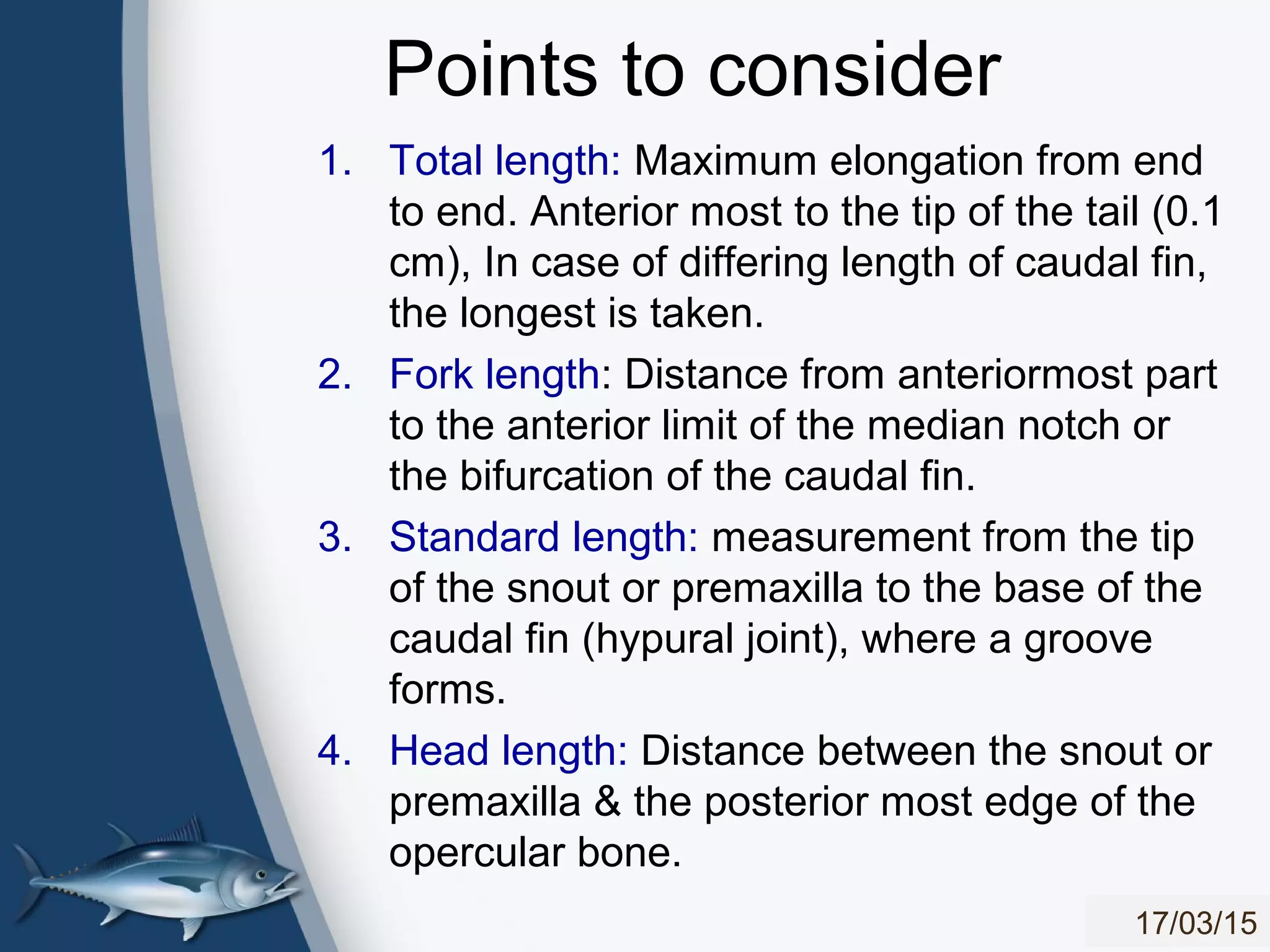 Points to consider

1. Total length: Maximum elongation from end to end. Anterior most to the tip of the tail (0.1 cm), In case of differing length of caudal fin, the longest is taken.

2. Fork length: Distance from anteriormost part to the anterior limit of the median notch or the bifurcation of the caudal fin.

3. Standard length: measurement from the tip of the snout or premaxilla to the base of the caudal fin (hypural joint), where a groove forms.

4. Head length: Distance between the snout or premaxilla & the posterior most edge of the opercular bone.

17/03/15